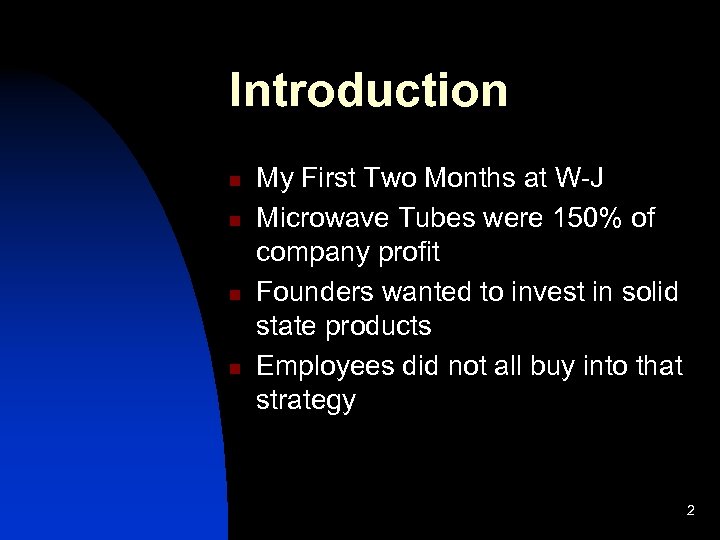 Introduction

- My First Two Months at W-J
- Microwave Tubes were 150% of company profit
- Founders wanted to invest in solid state products
- Employees did not all buy into that strategy

2